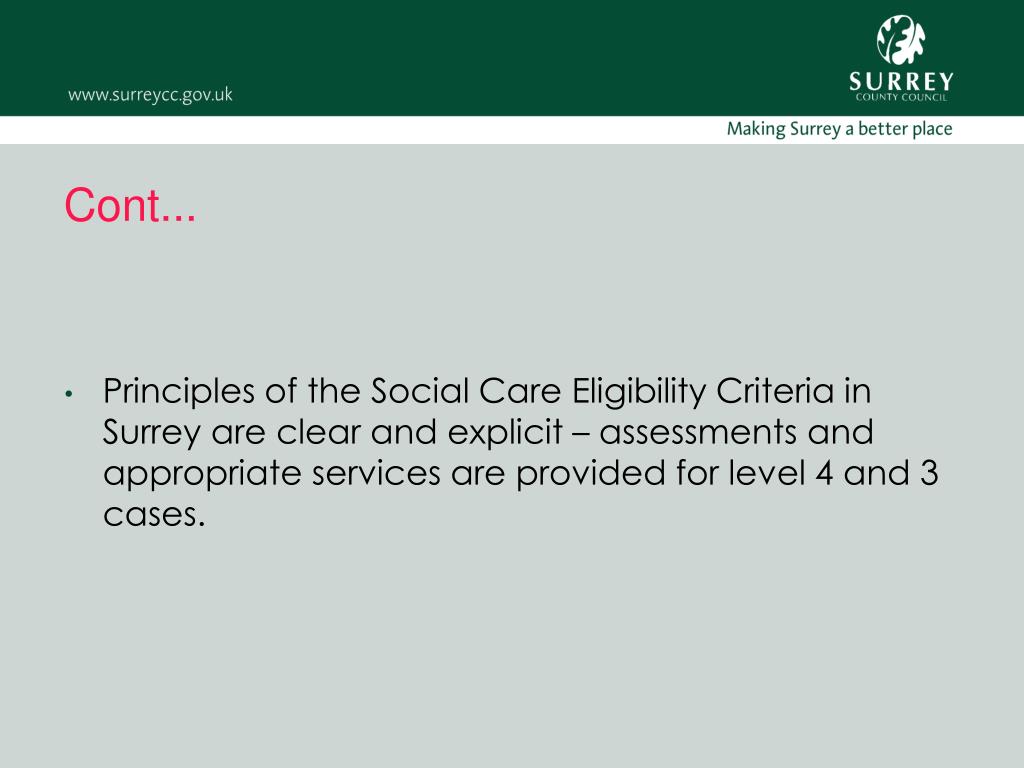 www.surreycc.gov.uk

SURREY
COUNTY COUNCIL

Making Surrey a better place

Cont...

• Principles of the Social Care Eligibility Criteria in Surrey are clear and explicit – assessments and appropriate services are provided for level 4 and 3 cases.